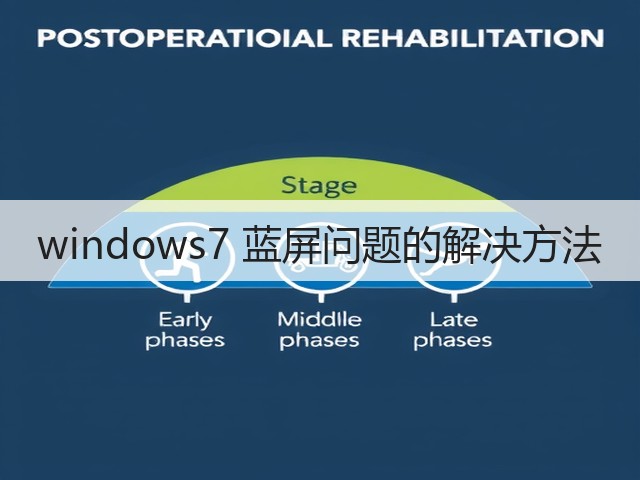 POSTOPERATIOIAL REHABILITATION

Stage

windows7 蓝屏问题的解决方法

Early phases

Middlle phases

Late phases